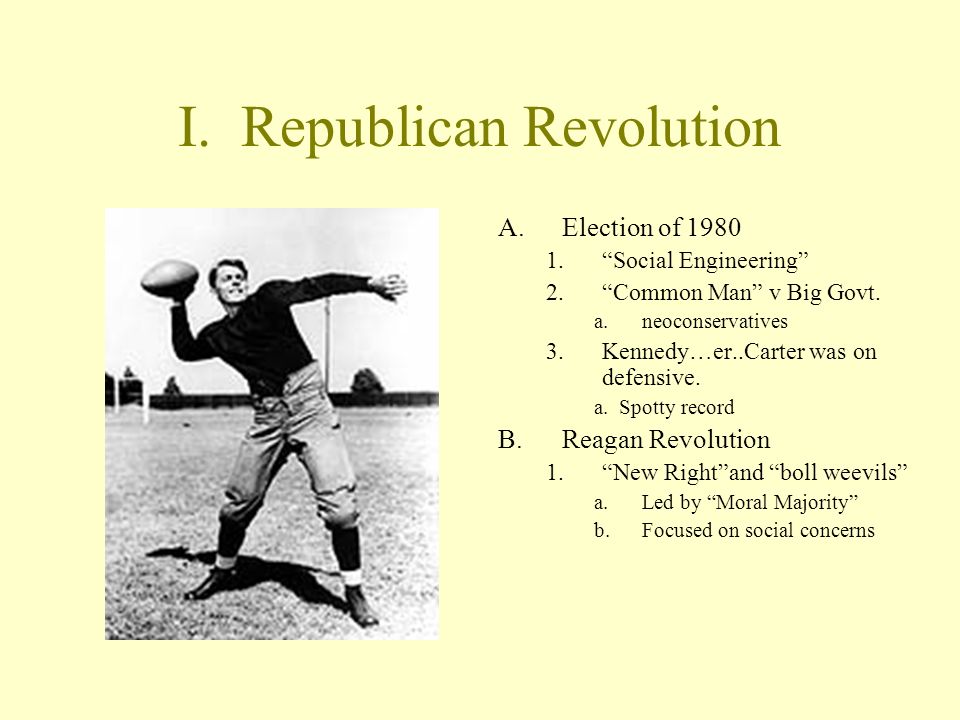 I. Republican Revolution

A. Election of 1980
1. “Social Engineering”
2. “Common Man” v Big Govt.
a. neoconservatives
3. Kennedy…er..Carter was on defensive.
a. Spotty record
B. Reagan Revolution
1. “New Right”and “boll weevils”
a. Led by “Moral Majority”
b. Focused on social concerns